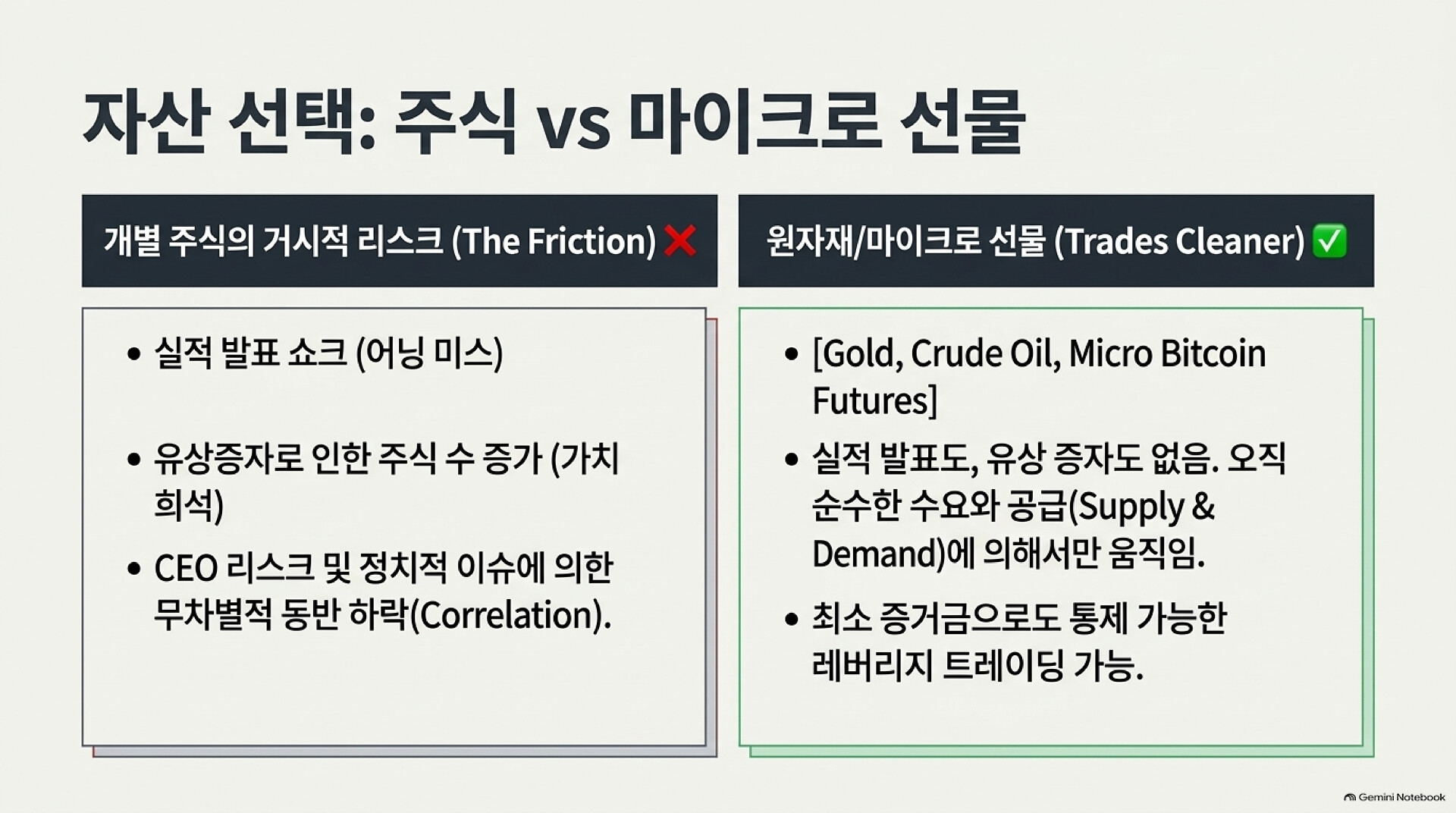 자산 선택: 주식 vs 마이크로 선물

개별 주식의 거시적 리스크 (The Friction) ❌

• 실적 발표 쇼크 (어닝 미스)

• 유상증자로 인한 주식 수 증가 (가치 희석)

• CEO 리스크 및 정치적 이슈에 의한 무차별적 동반 하락(Correlation).

원자재/마이크로 선물 (Trades Cleaner) ✅

• [Gold, Crude Oil, Micro Bitcoin Futures]

• 실적 발표도, 유상 증자도 없음. 오직 순수한 수요와 공급(Supply & Demand)에 의해서만 움직임.

• 최소 증거금으로도 통제 가능한 레버리지 트레이딩 가능.

Gemini Notebook